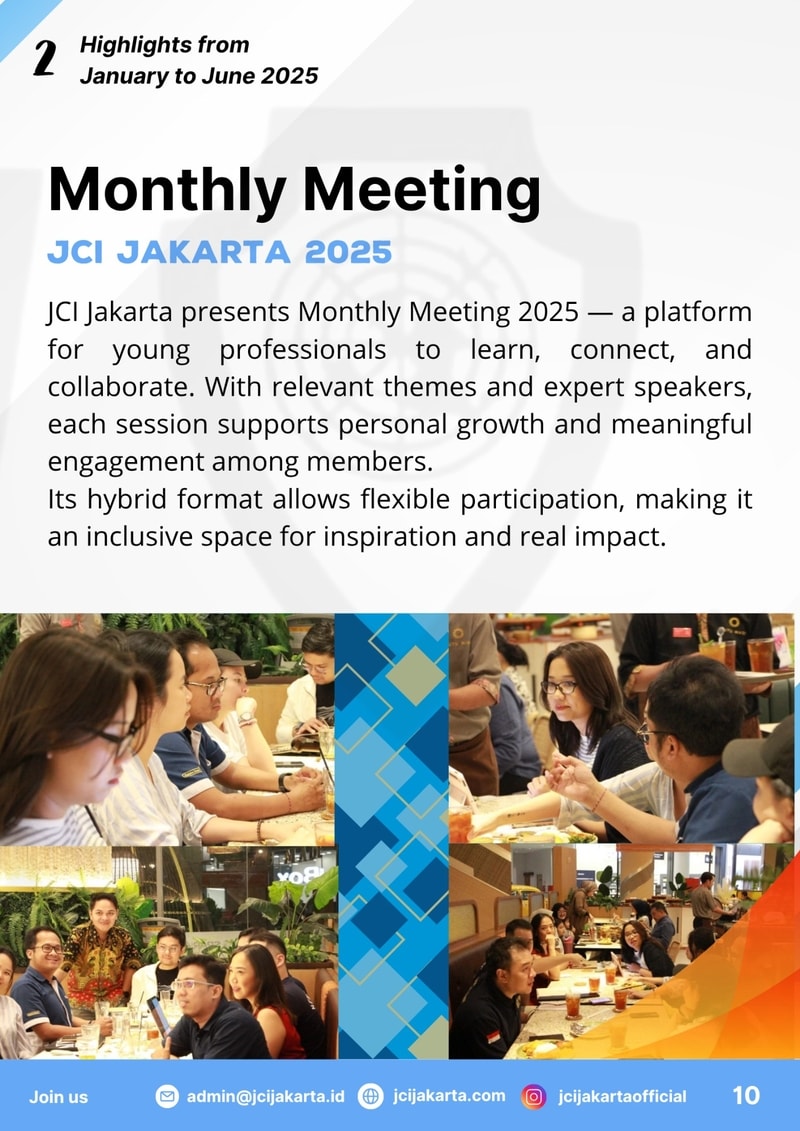 2 Highlights from January to June 2025

Monthly Meeting

JCI JAKARTA 2025

JCI Jakarta presents Monthly Meeting 2025 — a platform for young professionals to learn, connect, and collaborate. With relevant themes and expert speakers, each session supports personal growth and meaningful engagement among members.
Its hybrid format allows flexible participation, making it an inclusive space for inspiration and real impact.

Join us admin@jcijakarta.id jcijakarta.com jcijakartaofficial 10